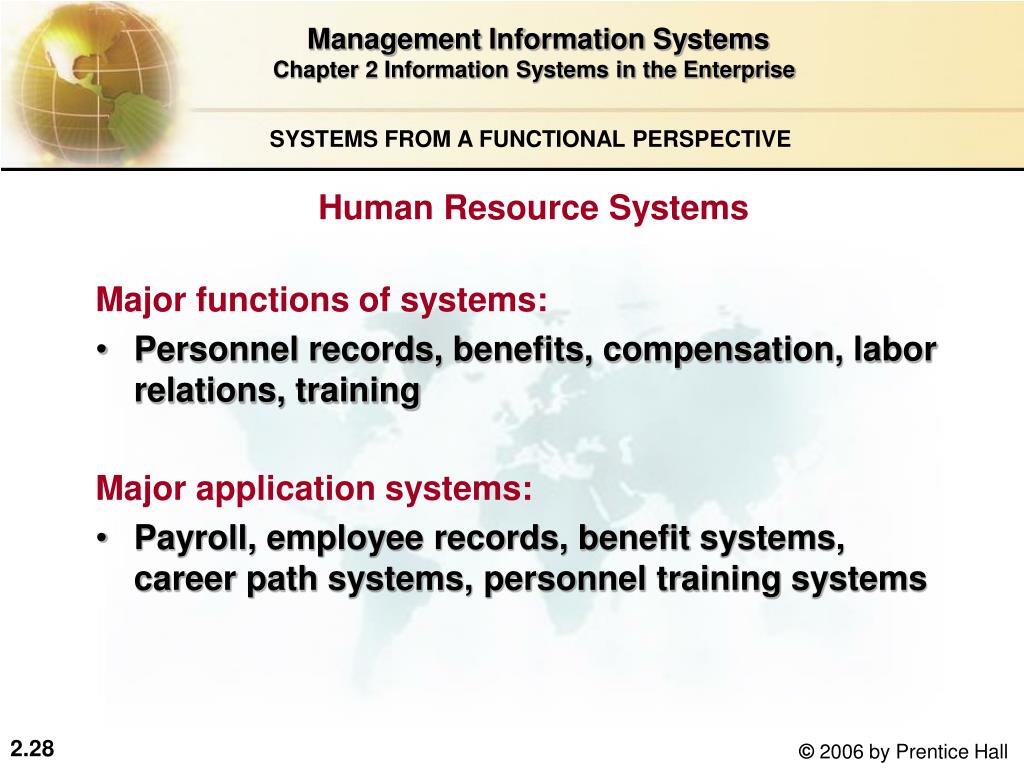 Management Information Systems
Chapter 2 Information Systems in the Enterprise

SYSTEMS FROM A FUNCTIONAL PERSPECTIVE

Human Resource Systems

Major functions of systems:
• Personnel records, benefits, compensation, labor relations, training

Major application systems:
• Payroll, employee records, benefit systems, career path systems, personnel training systems

2.28

© 2006 by Prentice Hall